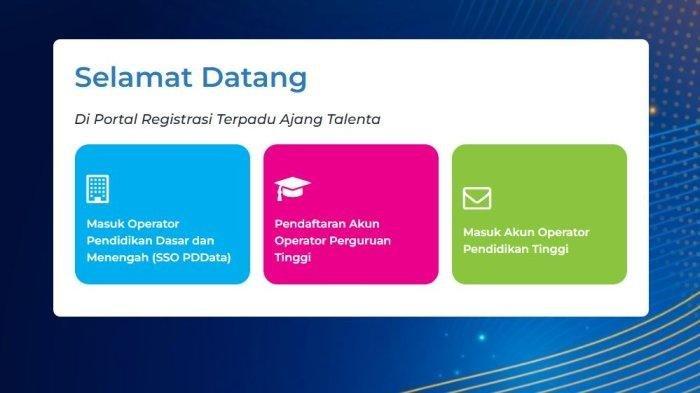 Selamat Datang

Di Portal Registrasi Terpadu Ajang Talenta

Masuk Operator Pendidikan Dasar dan Menengah (SSO PDData)

Pendaftaran Akun Operator Perguruan Tinggi

Masuk Akun Operator Pendidikan Tinggi